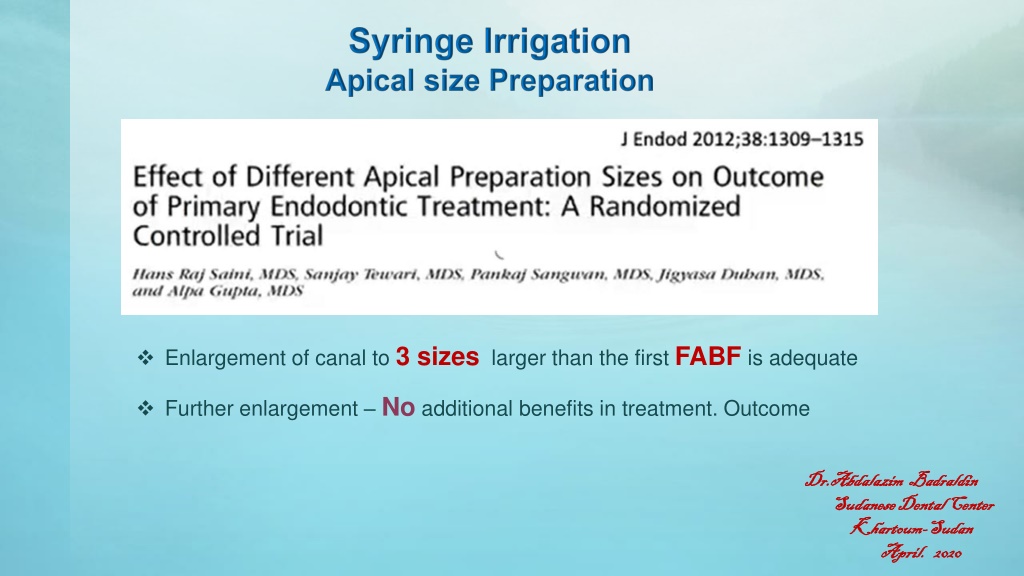 Syringe Irrigation
Apical size Preparation

J Endod 2012;38:1309–1315

Effect of Different Apical Preparation Sizes on Outcome of Primary Endodontic Treatment: A Randomized Controlled Trial

Hans Raj Saini, MDS, Sanjay Tewari, MDS, Pankaj Sangwan, MDS, Jigyasa Duhan, MDS, and Alpa Gupta, MDS

❖ Enlargement of canal to 3 sizes larger than the first FABF is adequate

❖ Further enlargement – No additional benefits in treatment. Outcome

Dr.Abdalazim Badraldin
Sudanese Dental Center
Khartoum-Sudan
April. 2020